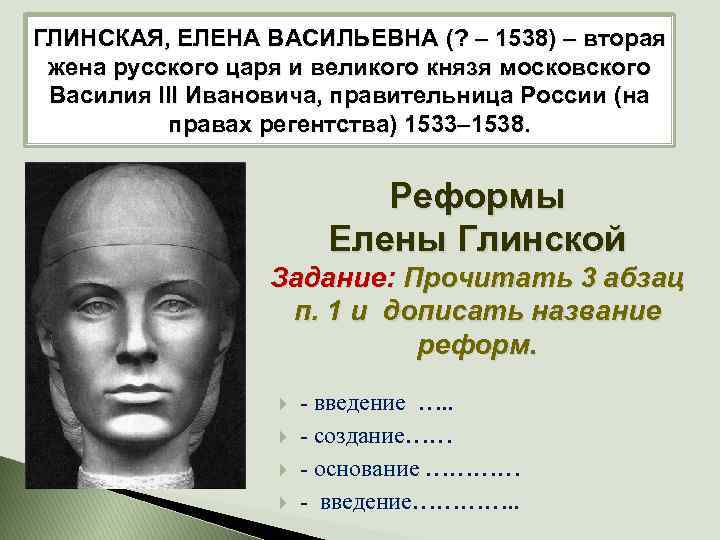 ГЛИНСКАЯ, ЕЛЕНА ВАСИЛЬЕВНА (? – 1538) – вторая жена русского царя и великого князя московского Василия III Ивановича, правительница России (на правах регентства) 1533–1538.

Реформы Елены Глинской

Задание: Прочитать 3 абзац п. 1 и дописать название реформ.

- введение …..

- создание……

- основание …………

- введение…………..